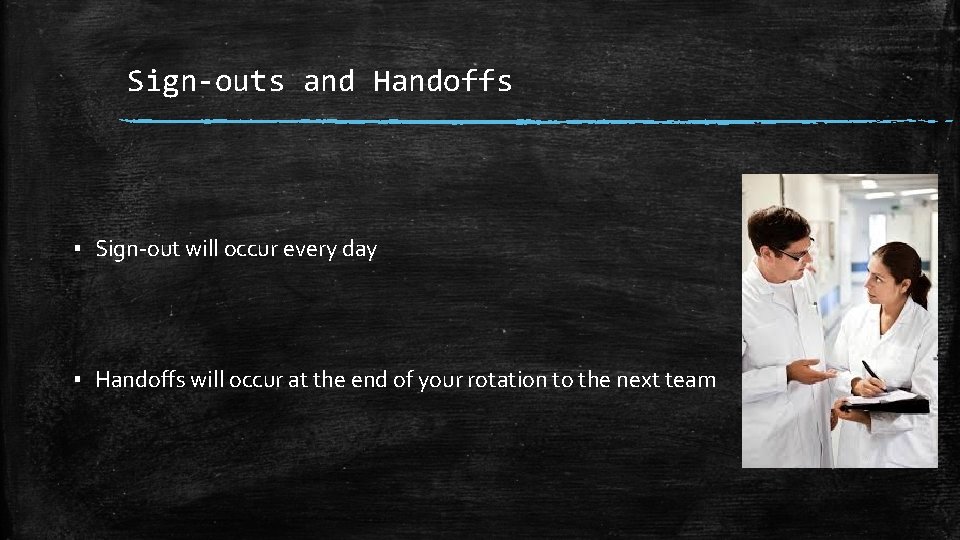 Sign-outs and Handoffs

▪ Sign-out will occur every day

▪ Handoffs will occur at the end of your rotation to the next team